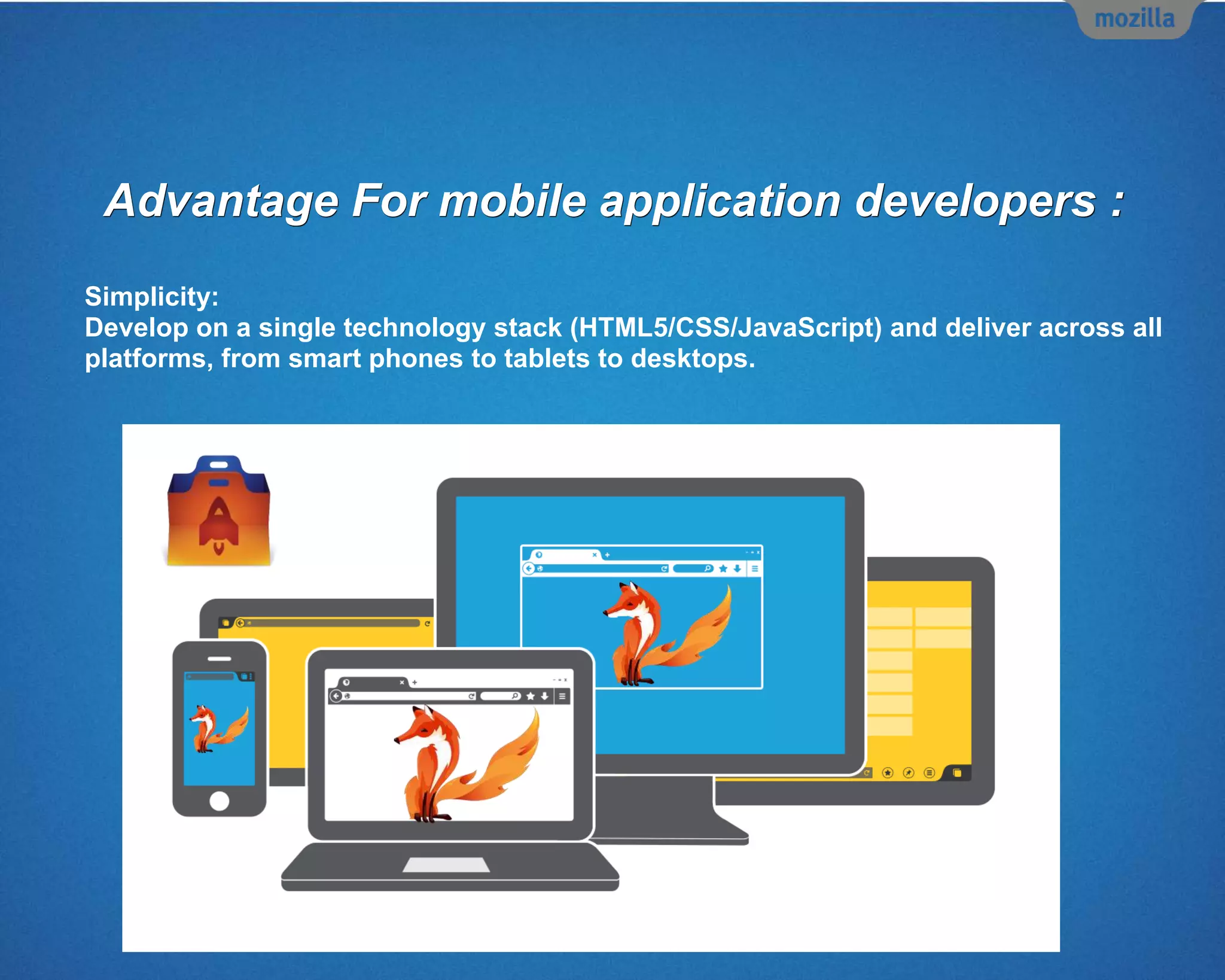 mozilla

Advantage For mobile application developers :

Simplicity:
Develop on a single technology stack (HTML5/CSS/JavaScript) and deliver across all platforms, from smart phones to tablets to desktops.